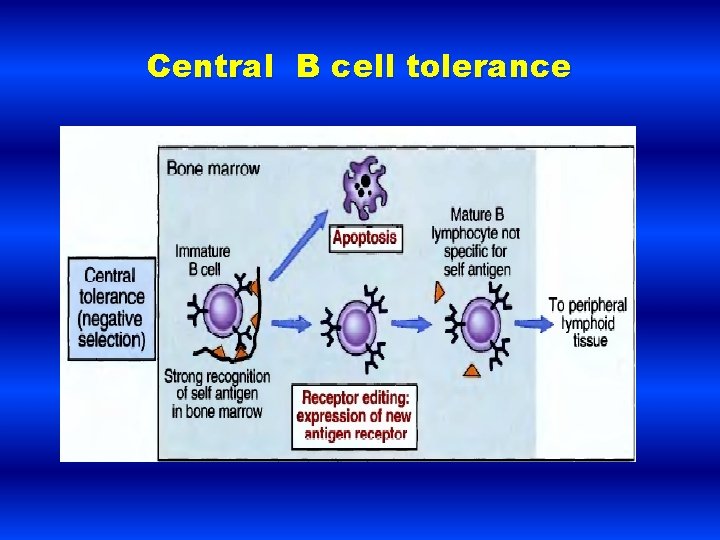 Central B cell tolerance

Central tolerance (negative selection)

Bone marrow

Immature B cell

Strong recognition of self antigen in bone marrow

Apoptosis

Receptor editing: expression of new antigen receptor

Mature B lymphocyte not specific for self antigen

To peripheral lymphoid tissue